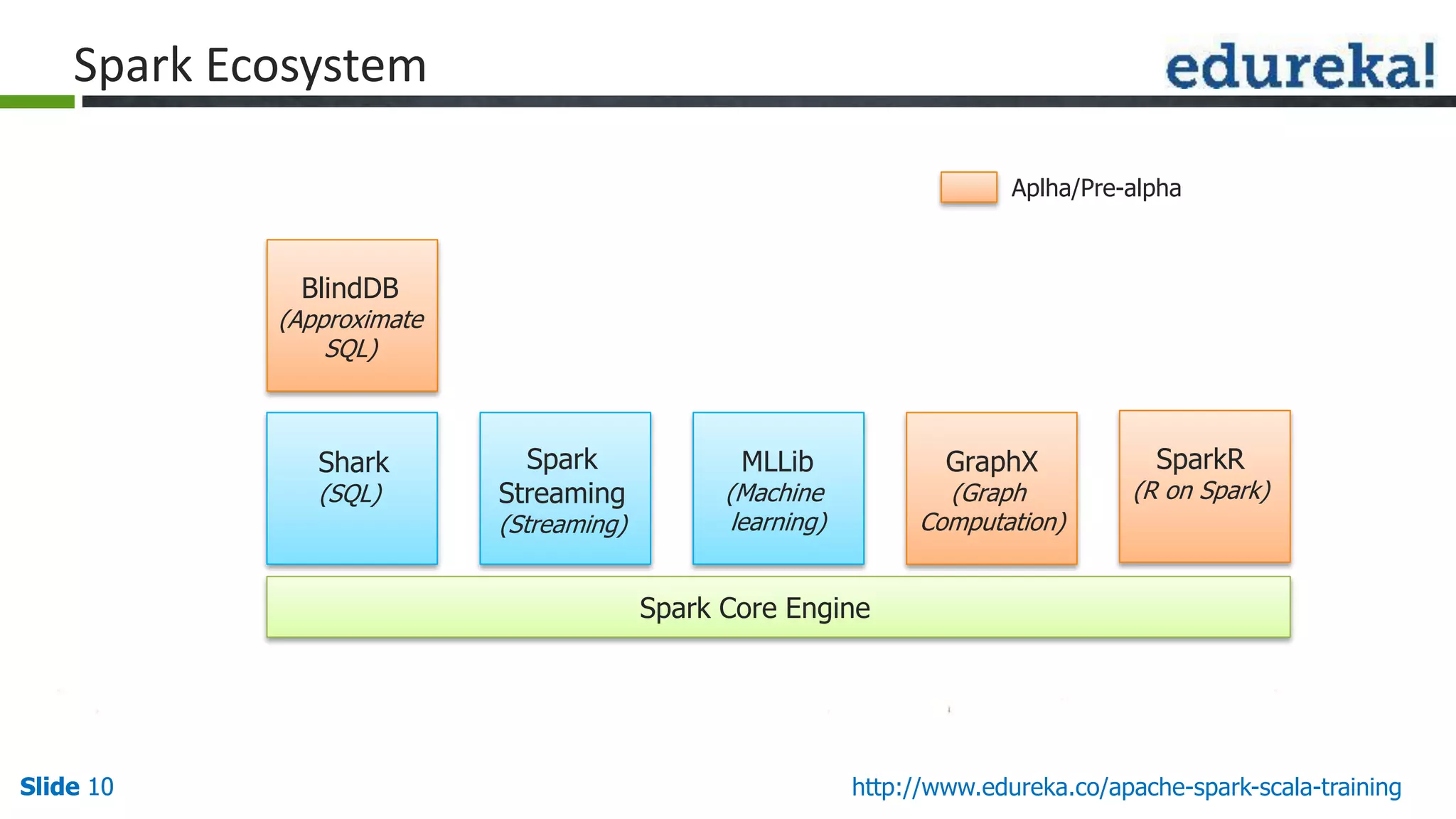 Spark Ecosystem

edureka!

Aplha/Pre-alpha

BlindDB
(Approximate SQL)

Shark
(SQL)

Spark Streaming
(Streaming)

MLLib
(Machine learning)

GraphX
(Graph Computation)

SparkR
(R on Spark)

Spark Core Engine

Slide 10

http://www.edureka.co/apache-spark-scala-training